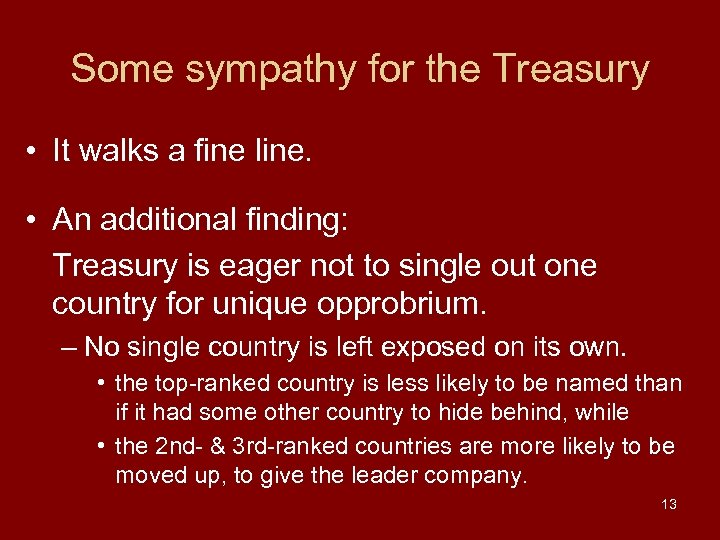 Some sympathy for the Treasury

• It walks a fine line.

• An additional finding:

Treasury is eager not to single out one country for unique opprobrium.

– No single country is left exposed on its own.

• the top-ranked country is less likely to be named than if it had some other country to hide behind, while

• the 2nd- & 3rd-ranked countries are more likely to be moved up, to give the leader company.

13